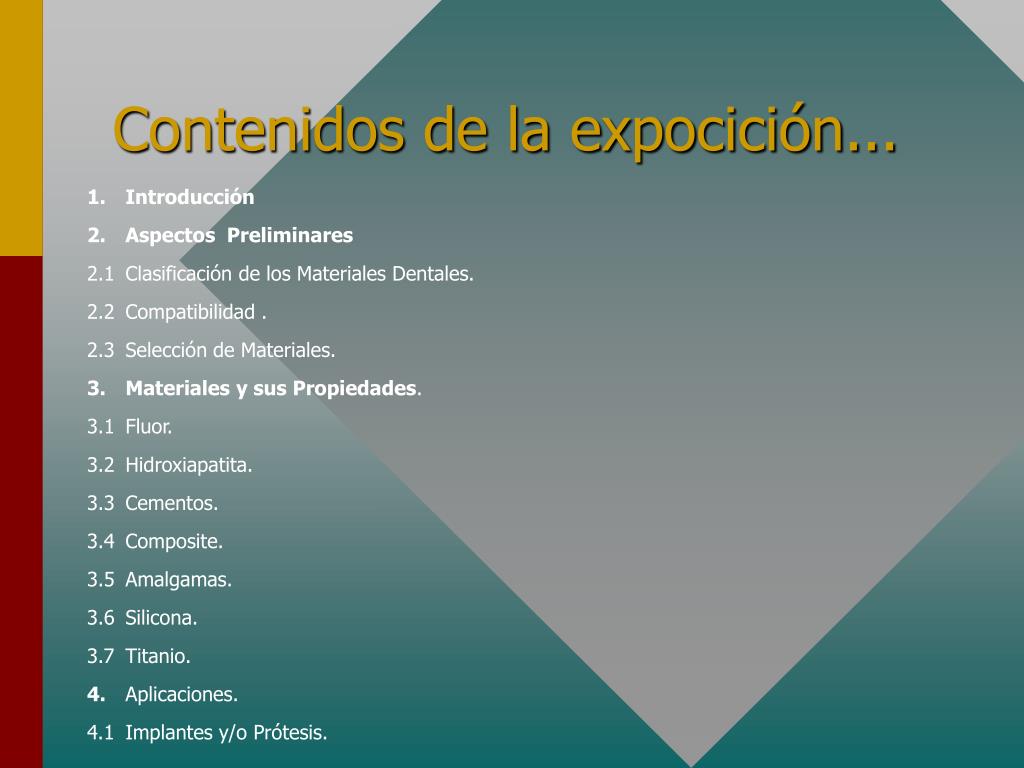 Contenidos de la expocición...

1. Introducción
2. Aspectos Preliminares
2.1 Clasificación de los Materiales Dentales.
2.2 Compatibilidad .
2.3 Selección de Materiales.
3. Materiales y sus Propiedades.
3.1 Fluor.
3.2 Hidroxiapatita.
3.3 Cementos.
3.4 Composite.
3.5 Amalgamas.
3.6 Silicona.
3.7 Titanio.
4. Aplicaciones.
4.1 Implantes y/o Prótesis.